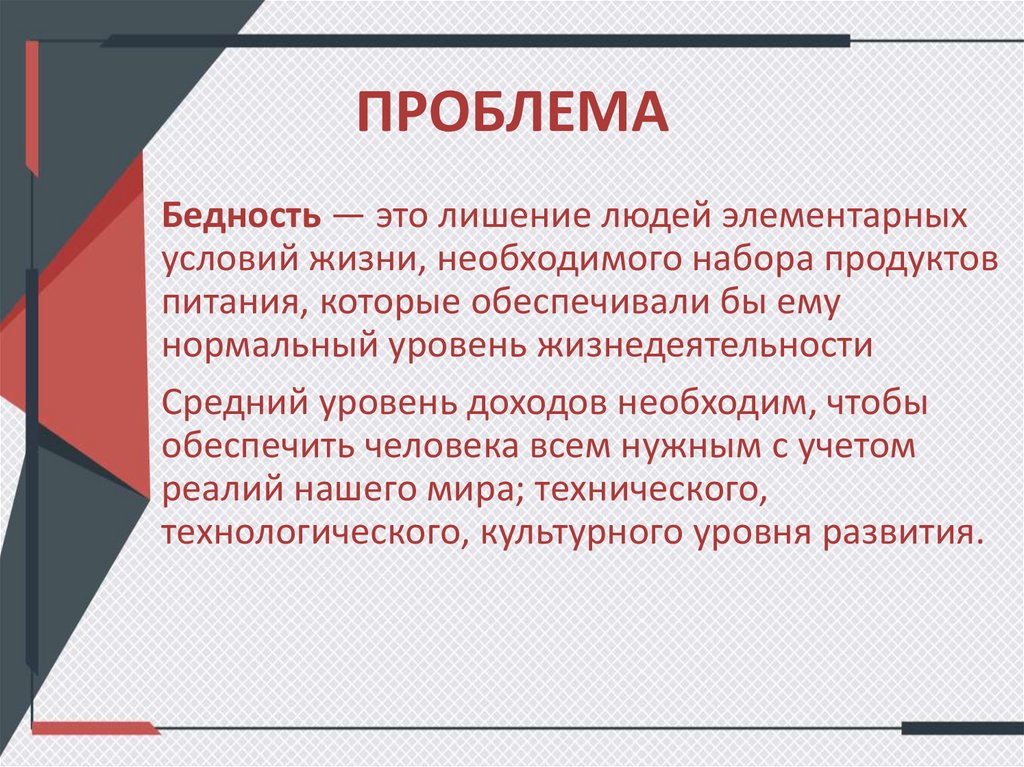 ПРОБЛЕМА

Бедность — это лишение людей элементарных условий жизни, необходимого набора продуктов питания, которые обеспечивали бы ему нормальный уровень жизнедеятельности

Средний уровень доходов необходим, чтобы обеспечить человека всем нужным с учетом реалий нашего мира; технического, технологического, культурного уровня развития.